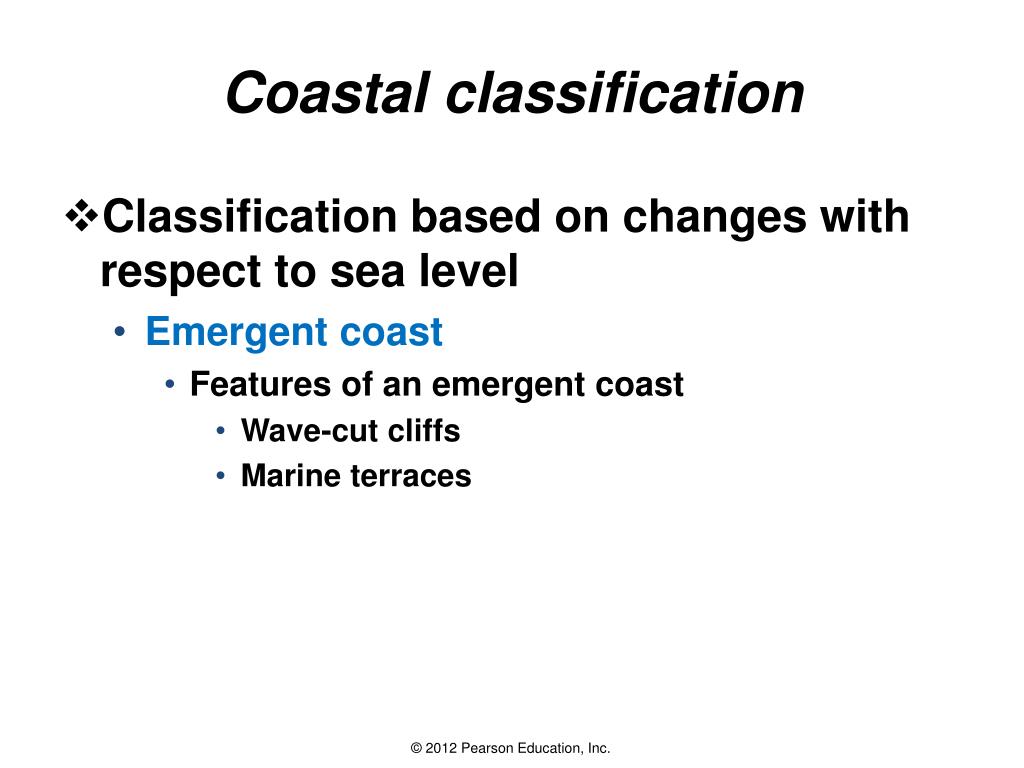 Coastal classification

❖Classification based on changes with respect to sea level

• Emergent coast

• Features of an emergent coast

• Wave-cut cliffs

• Marine terraces

© 2012 Pearson Education, Inc.